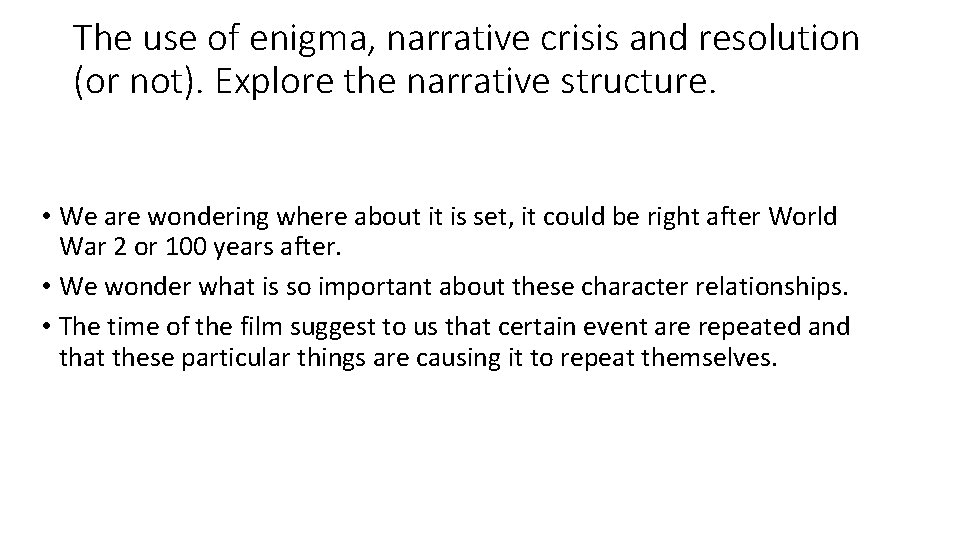 The use of enigma, narrative crisis and resolution (or not). Explore the narrative structure.

• We are wondering where about it is set, it could be right after World War 2 or 100 years after.
• We wonder what is so important about these character relationships.
• The time of the film suggest to us that certain event are repeated and that these particular things are causing it to repeat themselves.